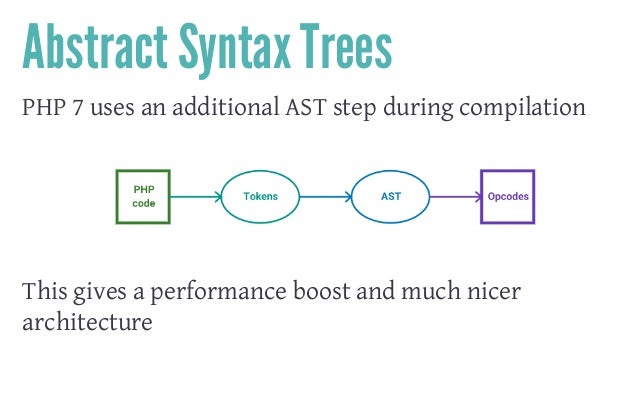 Abstract Syntax Trees

PHP 7 uses an additional AST step during compilation

PHP code

Tokens

AST

Opcodes

This gives a performance boost and much nicer architecture